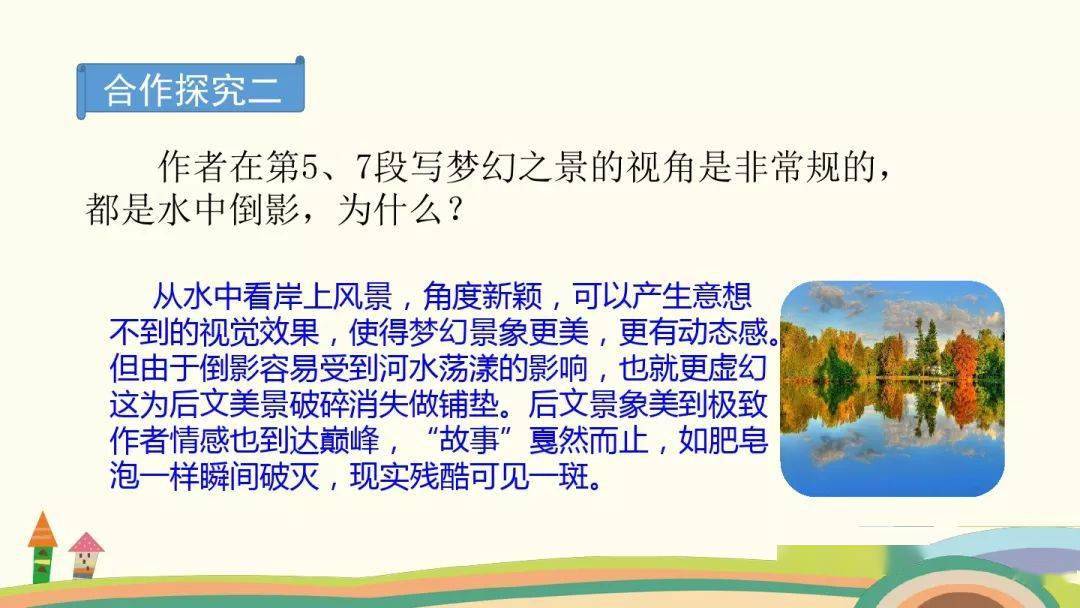 合作探究二

作者在第5、7段写梦幻之景的视角是非常规的，都是水中倒影，为什么？

从水中看岸上风景，角度新颖，可以产生意想不到的视觉效果，使得梦幻景象更美，更有动态感。但由于倒影容易受到河水荡漾的影响，也就更虚幻这为后文美景破碎消失做铺垫。后文景象美到极致作者情感也到达巅峰，“故事”戛然而止，如肥皂泡一样瞬间破灭，现实残酷可见一斑。